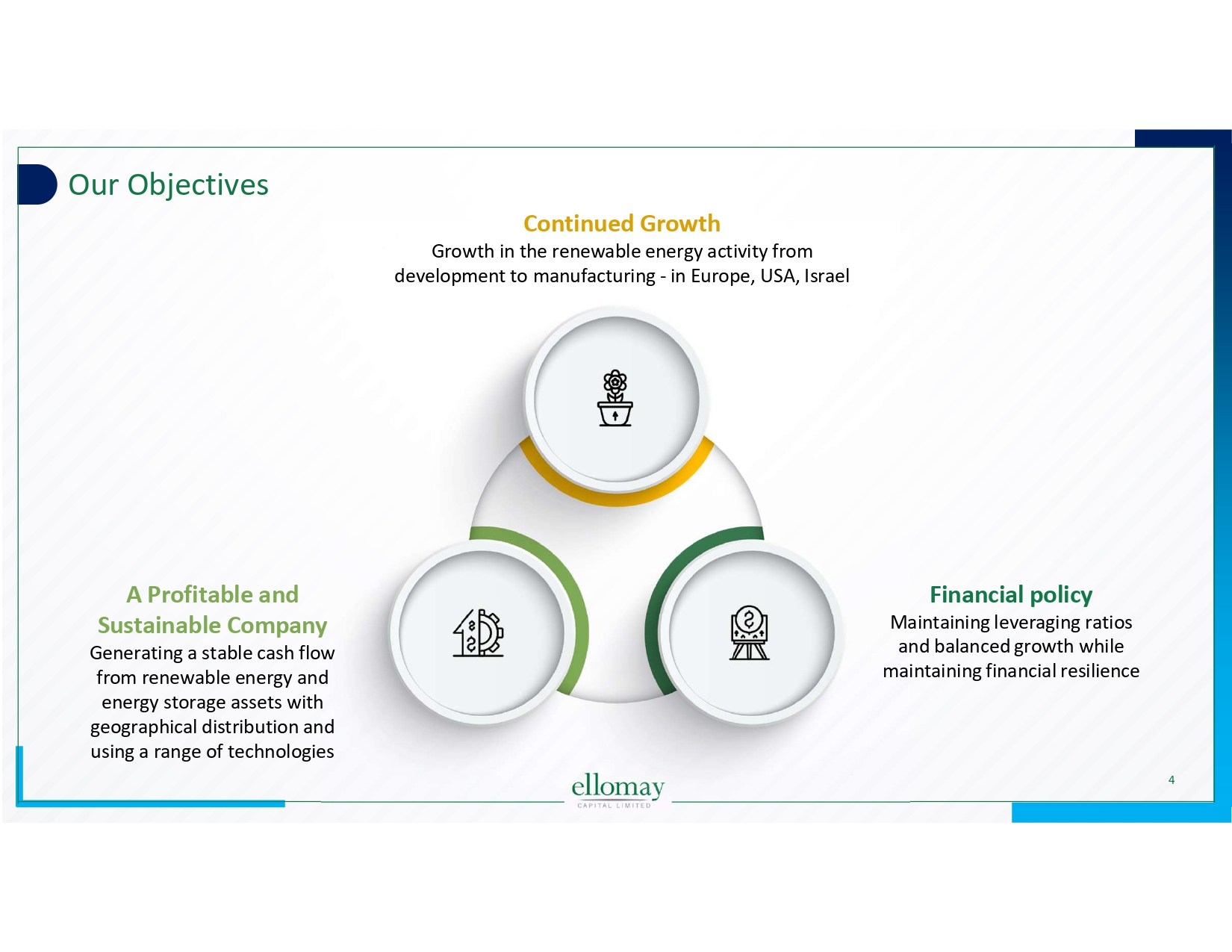 Our Objectives

Continued Growth
Growth in the renewable energy activity from development to manufacturing - in Europe, USA, Israel

A Profitable and Sustainable Company
Generating a stable cash flow from renewable energy and energy storage assets with geographical distribution and using a range of technologies

Financial policy
Maintaining leveraging ratios and balanced growth while maintaining financial resilience

ellomay
CAPITAL LIMITED

4